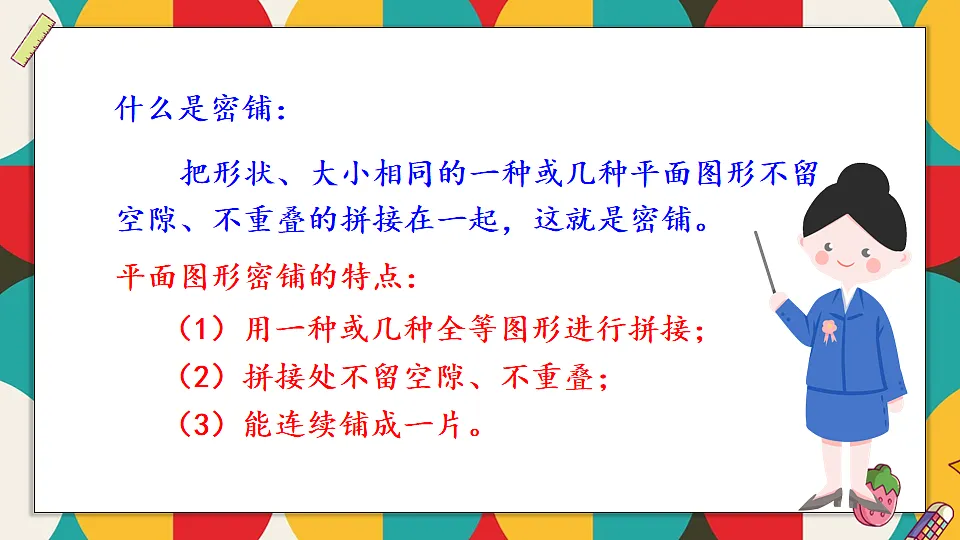 什么是密铺：

把形状、大小相同的一种或几种平面图形不留空隙、不重叠的拼接在一起，这就是密铺。

平面图形密铺的特点：

（1）用一种或几种全等图形进行拼接；

（2）拼接处不留空隙、不重叠；

（3）能连续铺成一片。